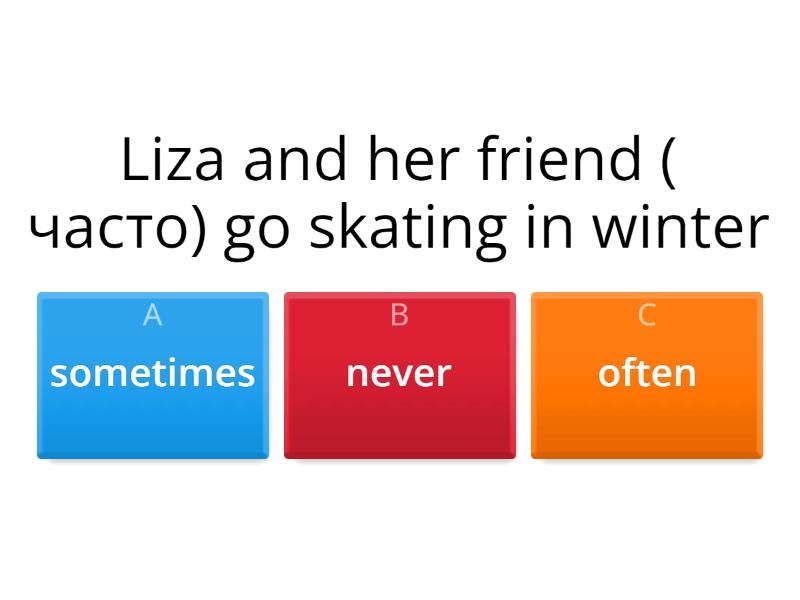 Liza and her friend ( часто) go skating in winter

A
sometimes

B
never

C
often